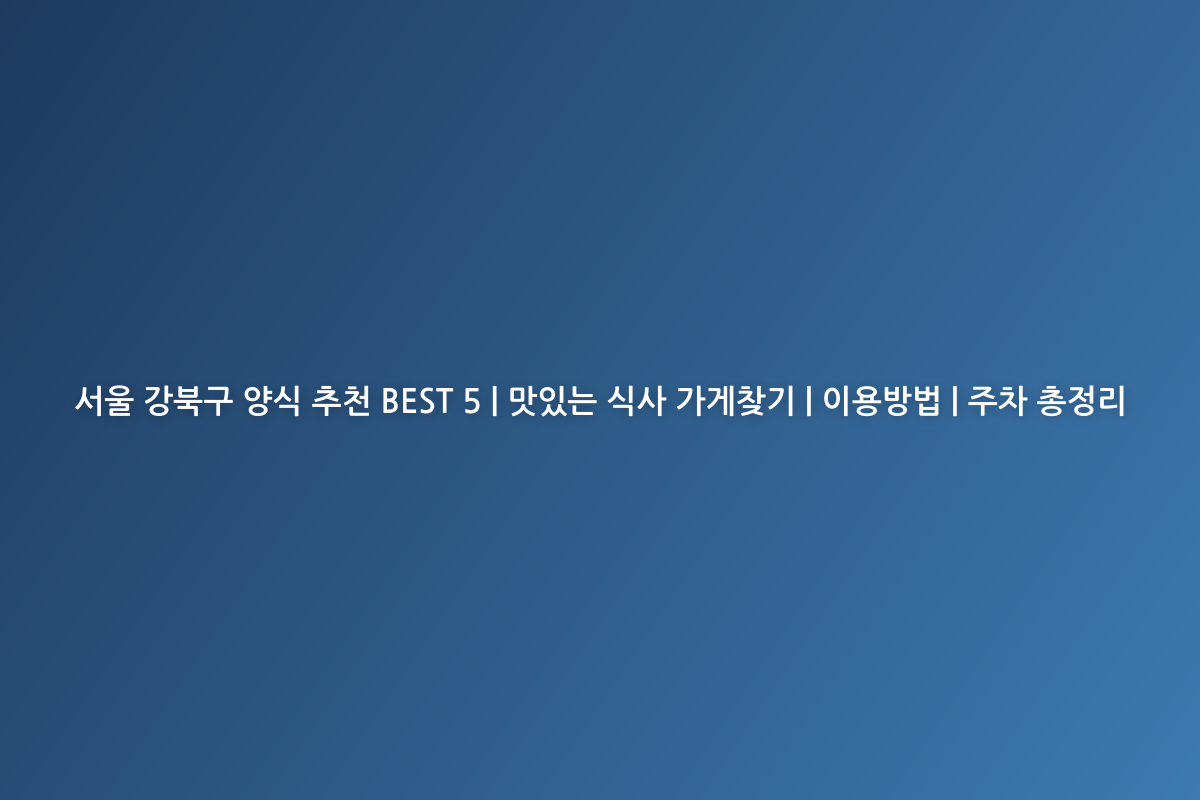 서울 강북구 양식 추천 BEST 5 | 맛있는 식사 가게찾기 | 이용방법 | 주차 총정리